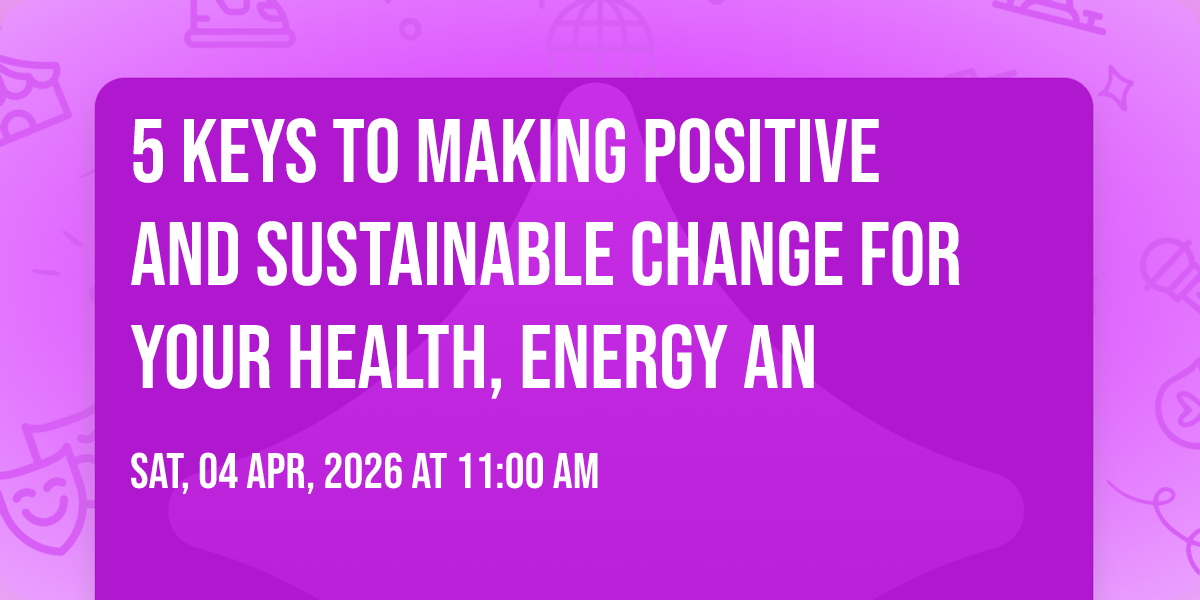 5 KEYS TO MAKING POSITIVE AND SUSTAINABLE CHANGE FOR YOUR HEALTH, ENERGY AN

SAT, 04 APR, 2026 AT 11:00 AM